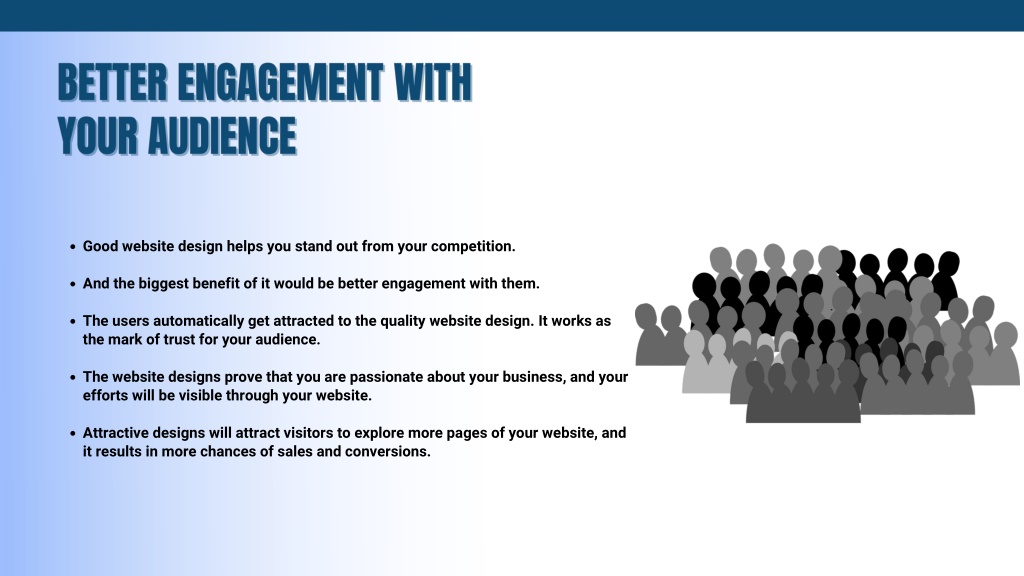 BETTER ENGAGEMENT WITH YOUR AUDIENCE

- Good website design helps you stand out from your competition.

- And the biggest benefit of it would be better engagement with them.

- The users automatically get attracted to the quality website design. It works as the mark of trust for your audience.

- The website designs prove that you are passionate about your business, and your efforts will be visible through your website.

- Attractive designs will attract visitors to explore more pages of your website, and it results in more chances of sales and conversions.